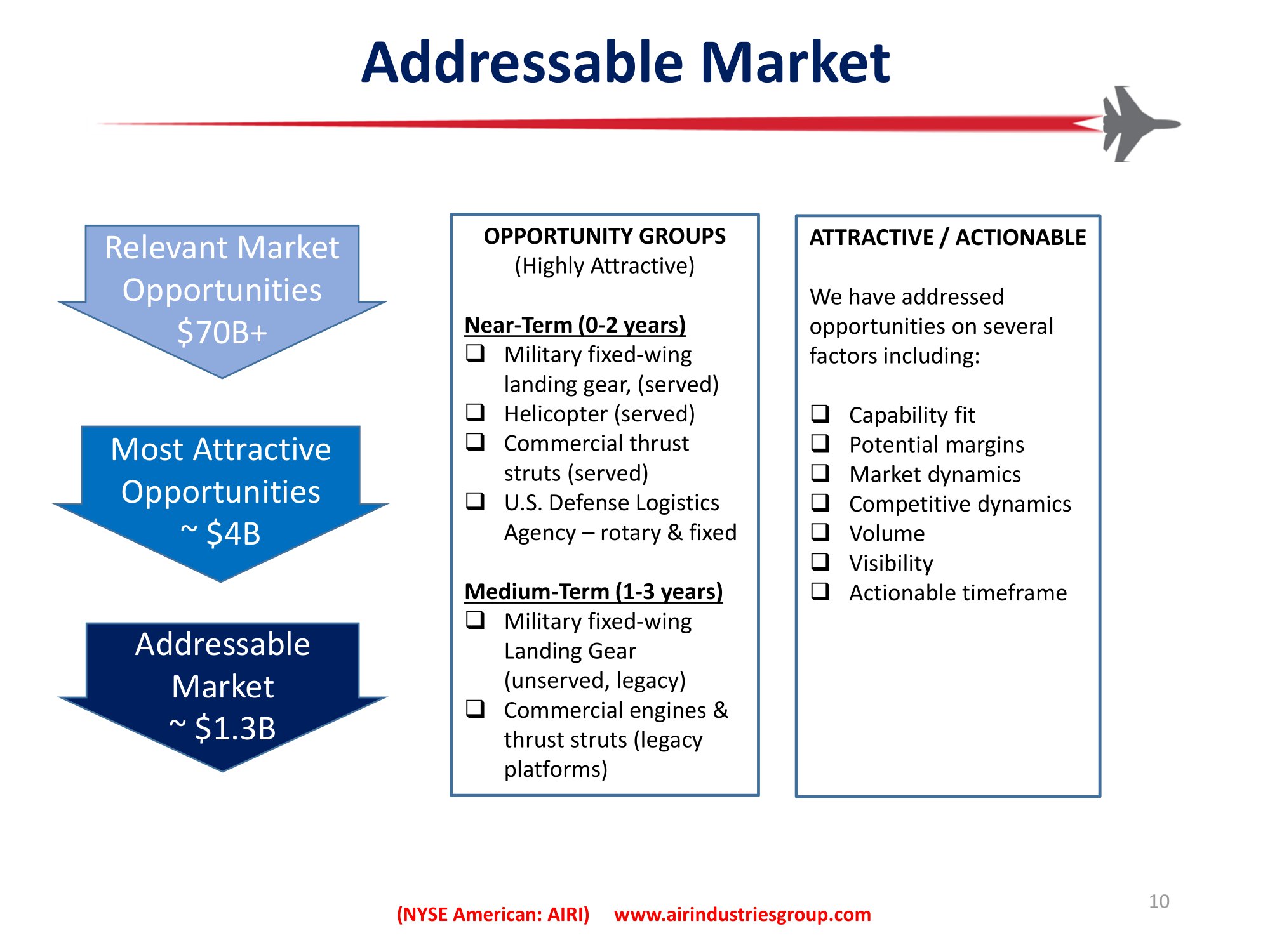 Addressable Market

Relevant Market Opportunities $70B+

Most Attractive Opportunities ~ $4B

Addressable Market ~ $1.3B

OPPORTUNITY GROUPS
(Highly Attractive)

Near-Term (0-2 years)
❑ Military fixed-wing landing gear, (served)
❑ Helicopter (served)
❑ Commercial thrust struts (served)
❑ U.S. Defense Logistics Agency – rotary & fixed

Medium-Term (1-3 years)
❑ Military fixed-wing Landing Gear (unserved, legacy)
❑ Commercial engines & thrust struts (legacy platforms)

ATTRACTIVE / ACTIONABLE

We have addressed opportunities on several factors including:

❑ Capability fit
❑ Potential margins
❑ Market dynamics
❑ Competitive dynamics
❑ Volume
❑ Visibility
❑ Actionable timeframe

(NYSE American: AIRI) www.airindustriesgroup.com

10